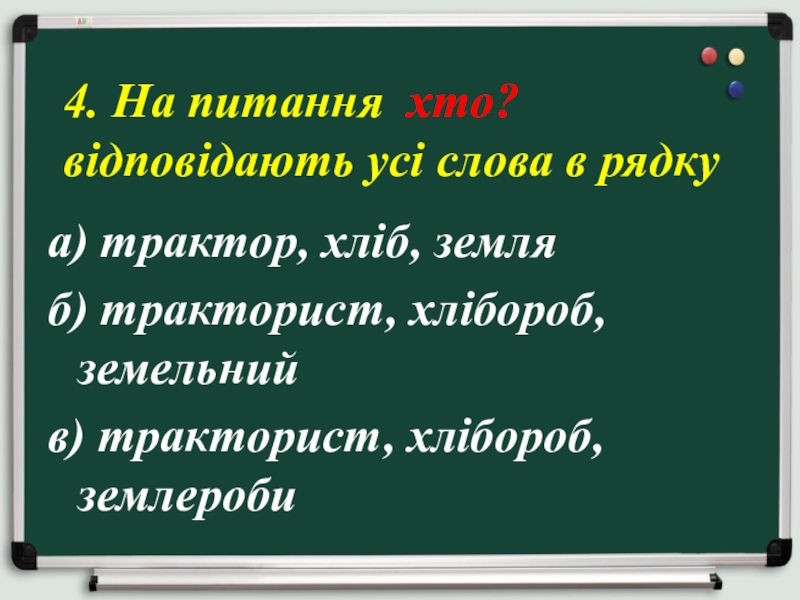 4. На питання хто? відповідають усі слова в рядку

а) трактор, хліб, земля

б) тракторист, хлібороб, земельний

в) тракторист, хлібороб, землероби